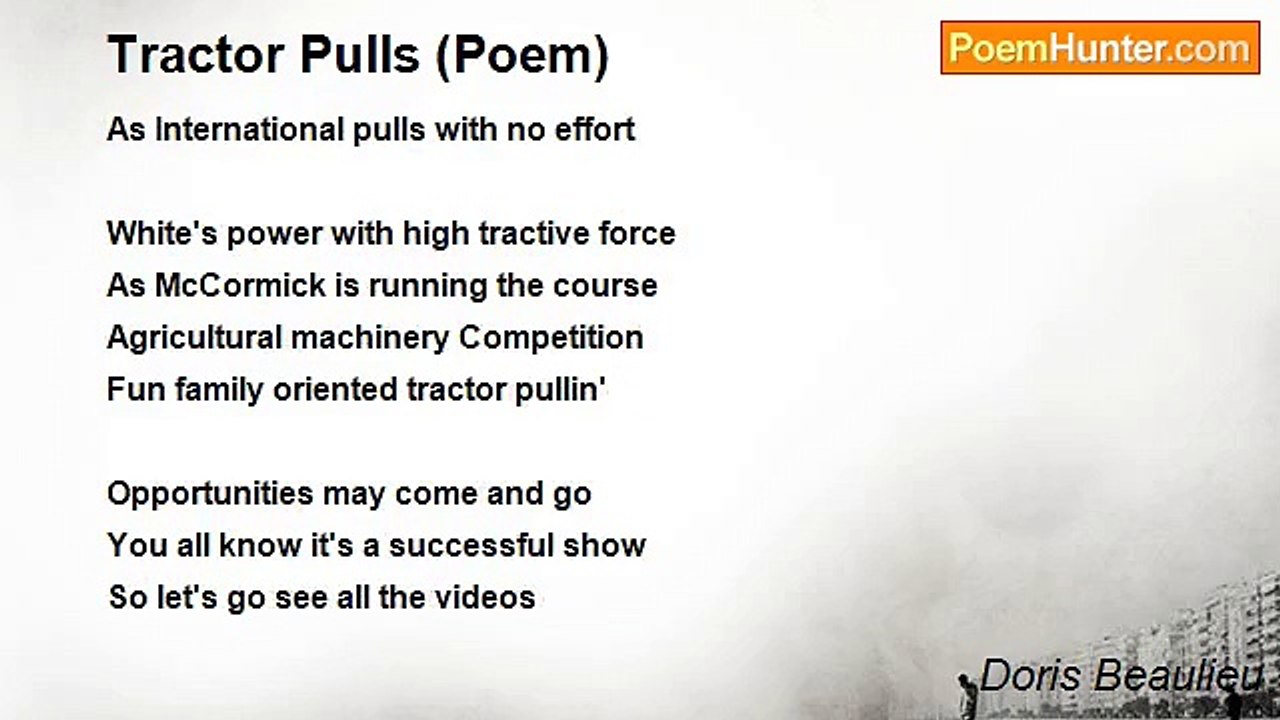 Tractor Pulls (Poem)

PoemHunter.com

As International pulls with no effort

White's power with high tractive force
As McCormick is running the course
Agricultural machinery Competition
Fun family oriented tractor pullin'

Opportunities may come and go
You all know it's a successful show
So let's go see all the videos

Doris Beaulieu